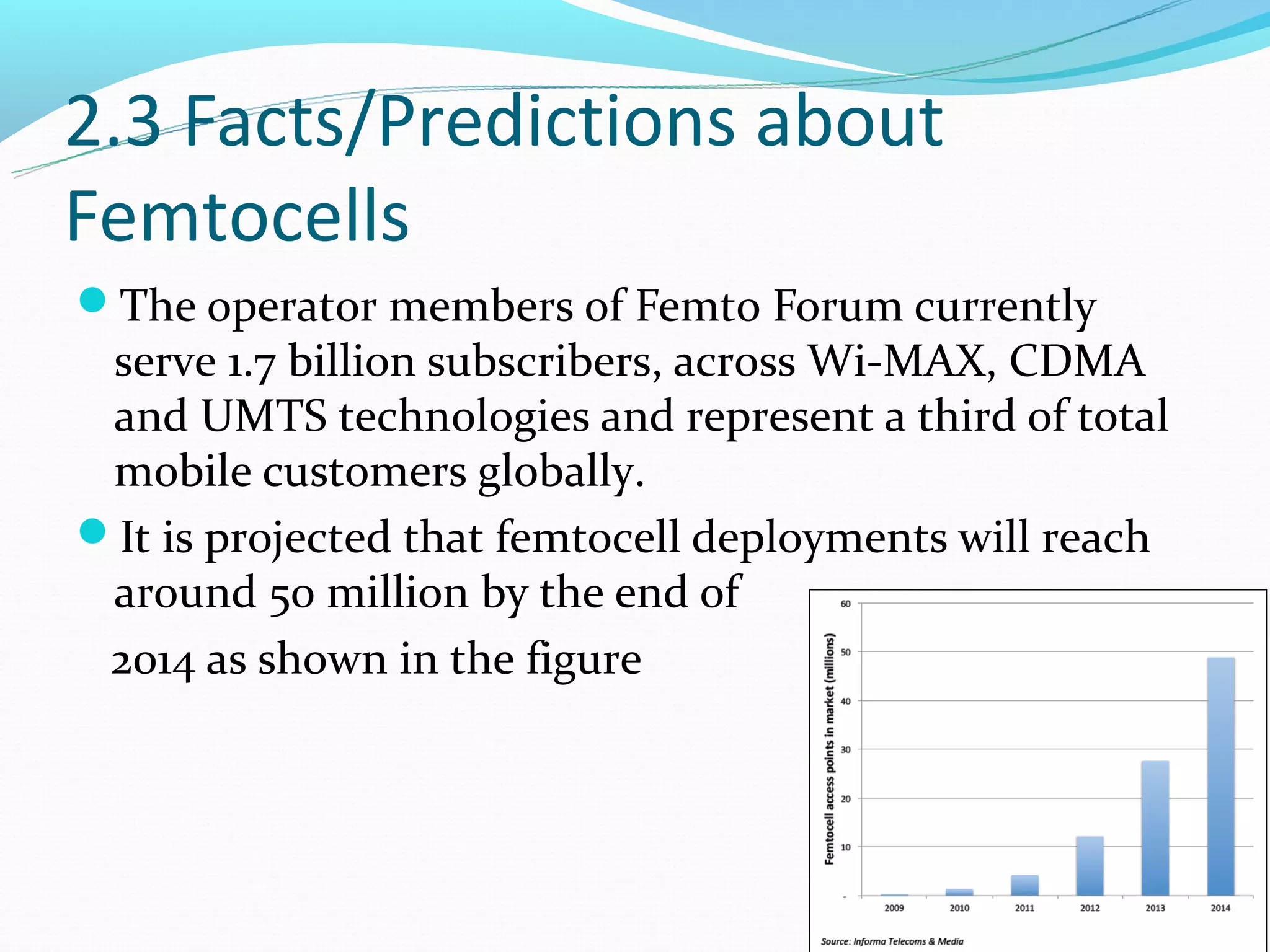 2.3 Facts/Predictions about Femtocells

The operator members of Femto Forum currently serve 1.7 billion subscribers, across Wi-MAX, CDMA and UMTS technologies and represent a third of total mobile customers globally.

It is projected that femtocell deployments will reach around 50 million by the end of

2014 as shown in the figure

60
50
40
30
20
10
-
Femtocell access points in market (millions)
2009 2010 2011 2012 2013 2014
Source: Informa Telecoms & Media